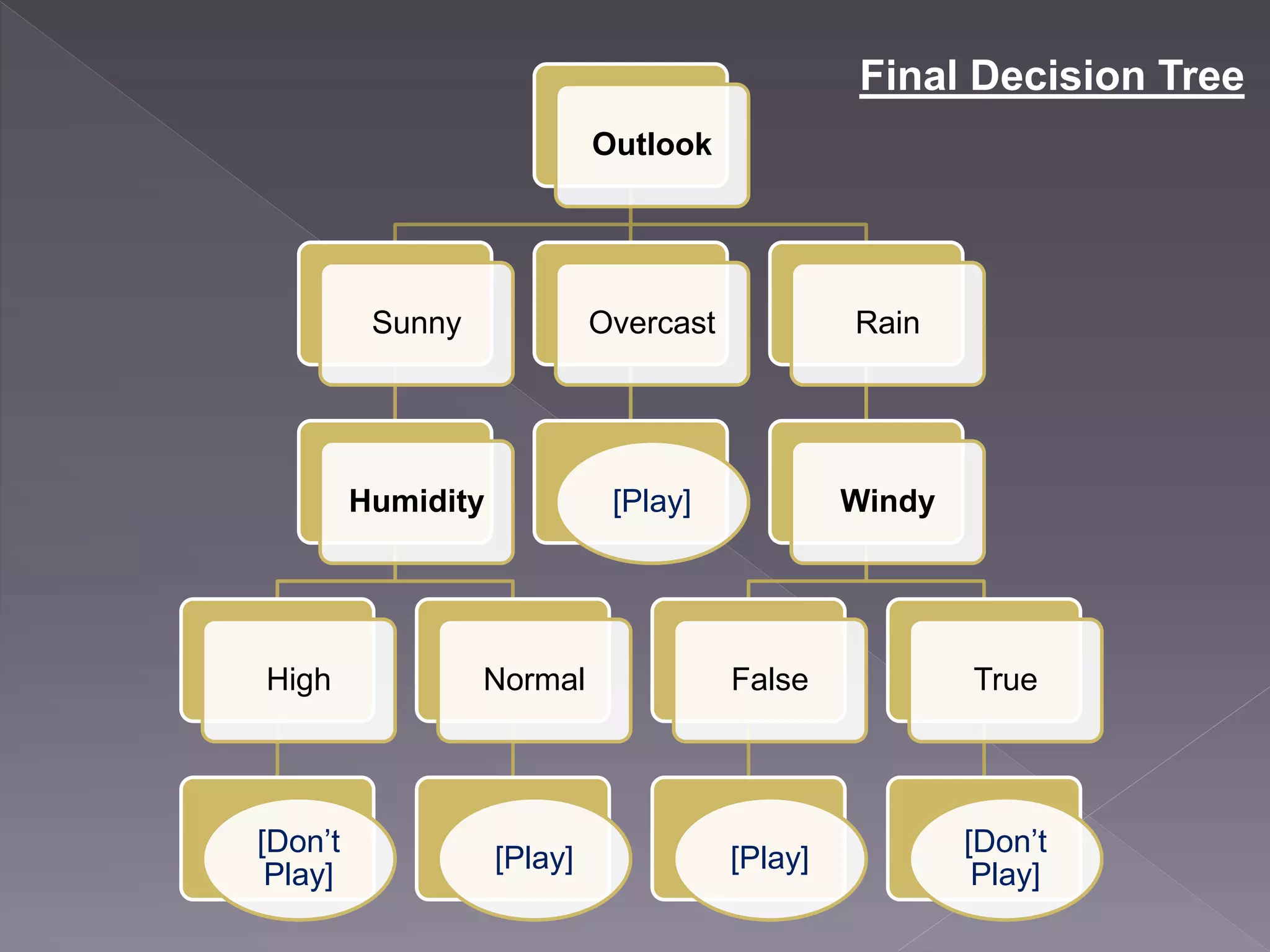 Final Decision Tree

Outlook

Sunny

Overcast

Rain

Humidity

[Play]

Windy

High

Normal

False

True

[Don’t Play]

[Play]

[Play]

[Don’t Play]